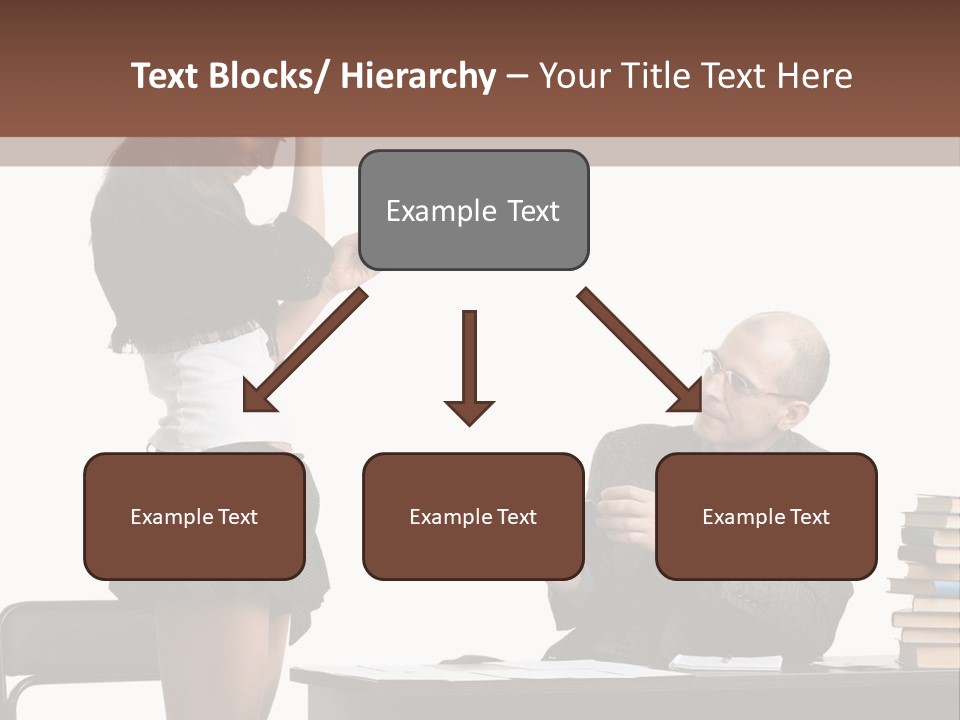 Text Blocks/ Hierarchy – Your Title Text Here

Example Text

Example Text

Example Text

Example Text